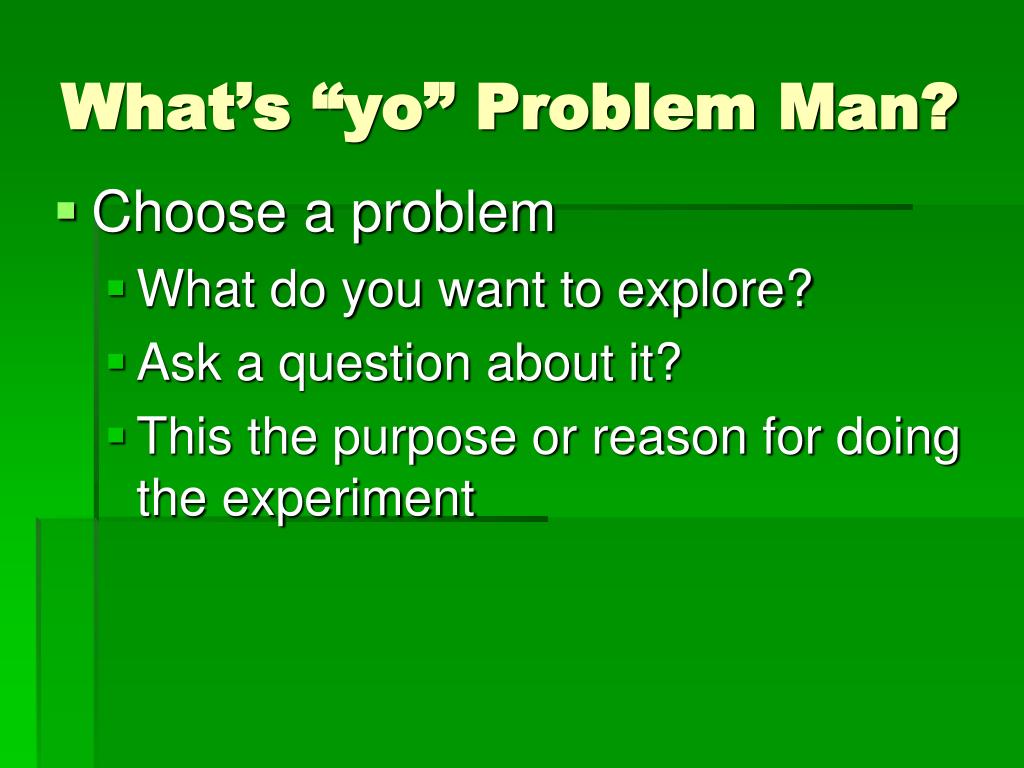 What’s “yo” Problem Man?

- Choose a problem
  - What do you want to explore?
  - Ask a question about it?
  - This the purpose or reason for doing the experiment